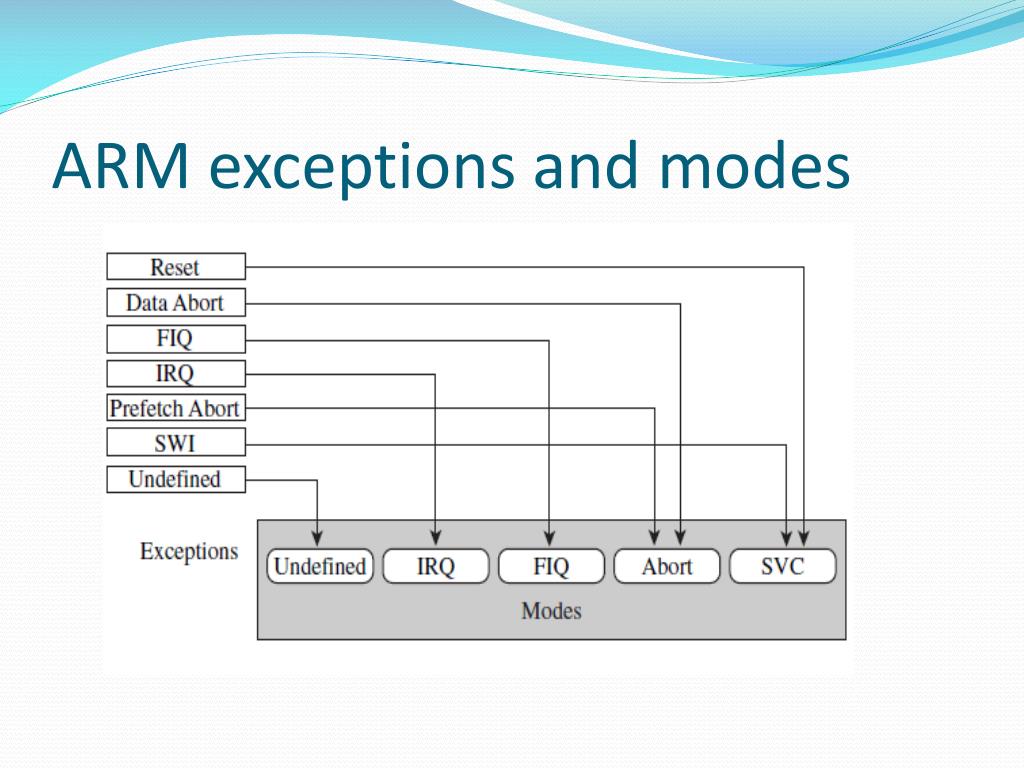 ARM exceptions and modes

Reset
Data Abort
FIQ
IRQ
Prefetch Abort
SWI
Undefined

Exceptions

Undefined
IRQ
FIQ
Abort
SVC

Modes